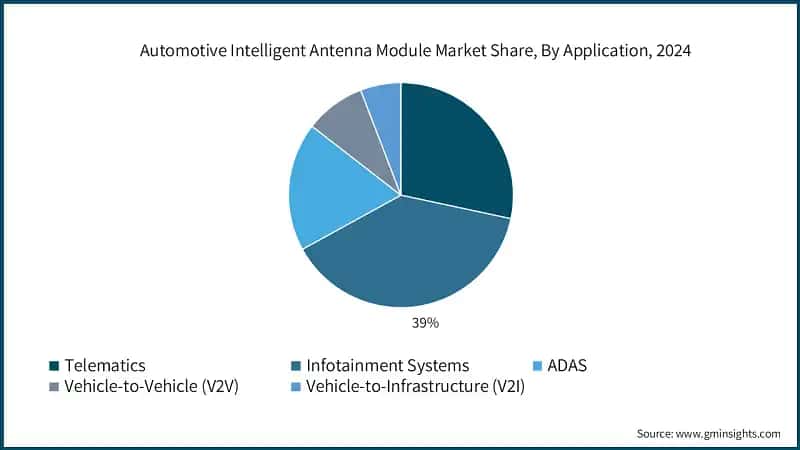 Automotive Intelligent Antenna Module Market Share, By Application, 2024

39%

Telematics
Infotainment Systems
ADAS
Vehicle-to-Vehicle (V2V)
Vehicle-to-Infrastructure (V2I)

Source: www.gminsights.com